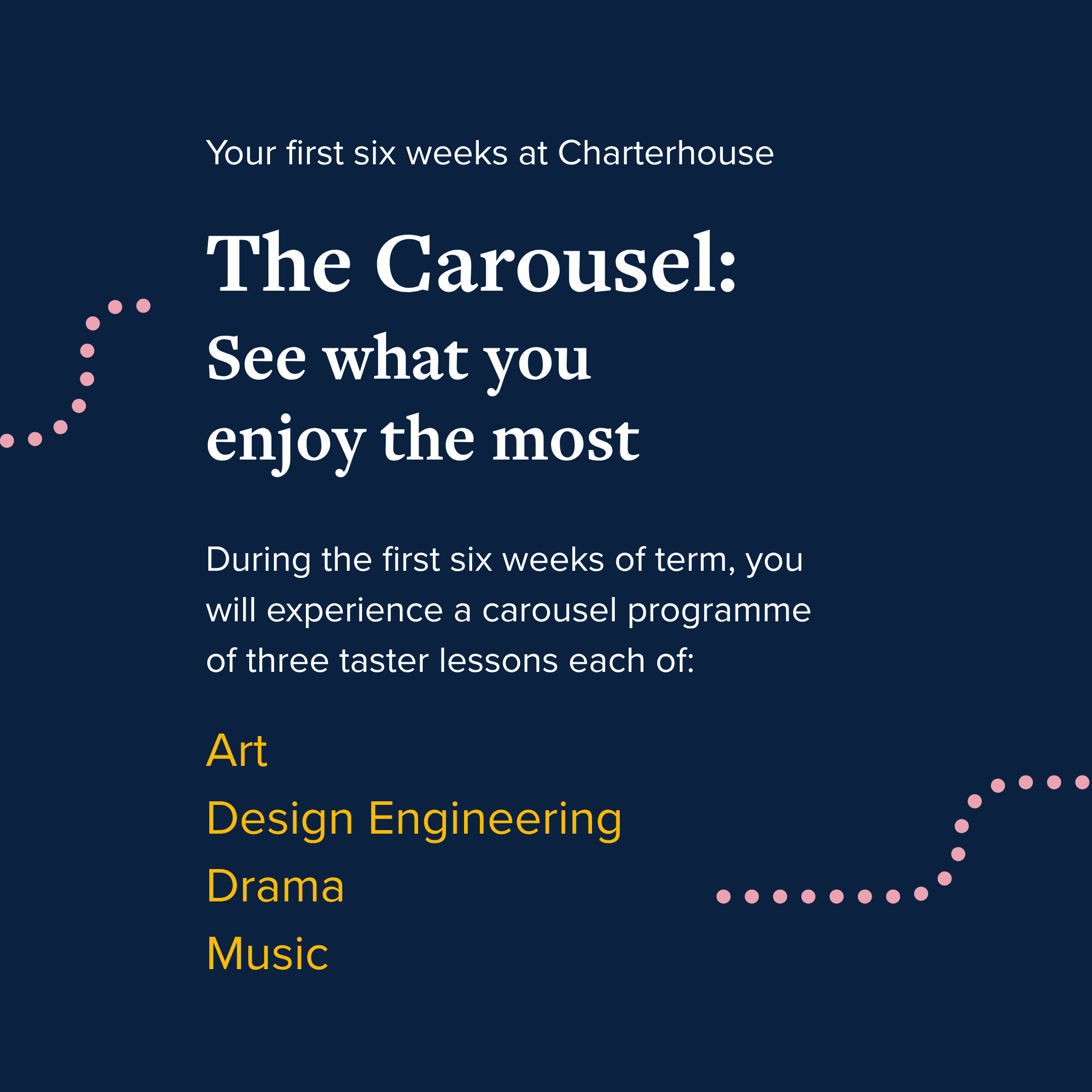 Your first six weeks at Charterhouse

The Carousel:
See what you enjoy the most

During the first six weeks of term, you will experience a carousel programme of three taster lessons each of:

Art
Design Engineering
Drama
Music